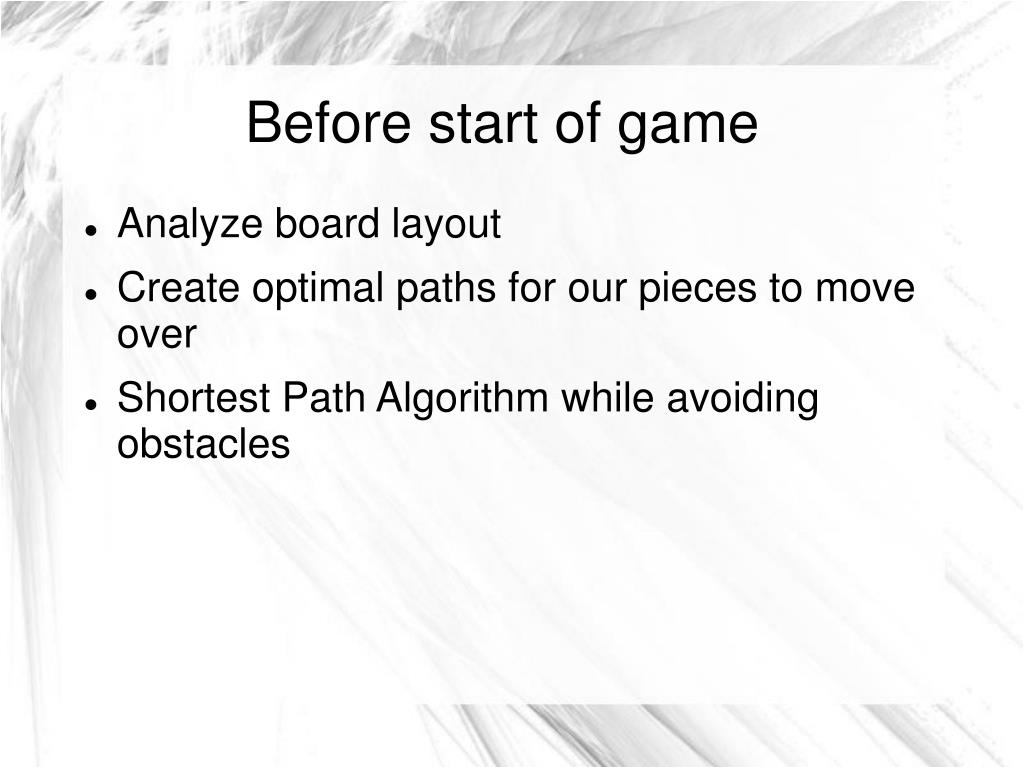 Before start of game

- Analyze board layout
- Create optimal paths for our pieces to move over
- Shortest Path Algorithm while avoiding obstacles